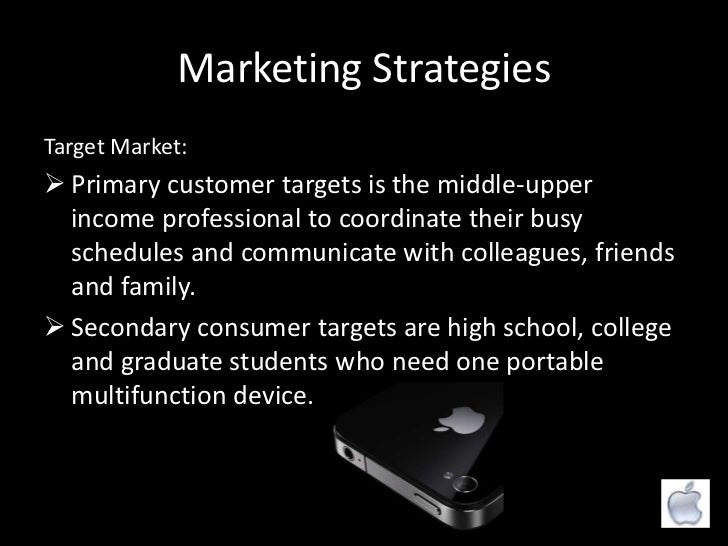 Marketing Strategies

Target Market:

➢ Primary customer targets is the middle-upper income professional to coordinate their busy schedules and communicate with colleagues, friends and family.

➢ Secondary consumer targets are high school, college and graduate students who need one portable multifunction device.